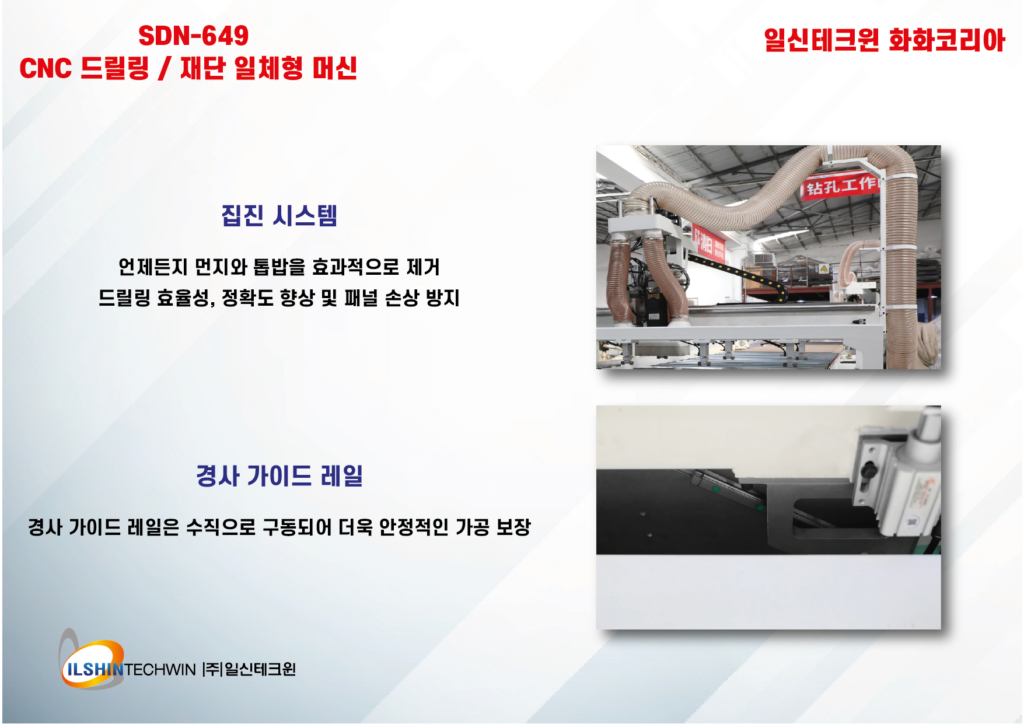 SDN-649
CNC 드릴링 / 재단 일체형 머신

일신테크윈 화화코리아

집진 시스템

언제든지 먼지와 톱밥을 효과적으로 제거
드릴링 효율성, 정확도 향상 및 패널 손상 방지

钻孔工作

경사 가이드 레일

경사 가이드 레일은 수직으로 구동되어 더욱 안정적인 가공 보장

ILSHINTECHWIN |주|일신테크윈